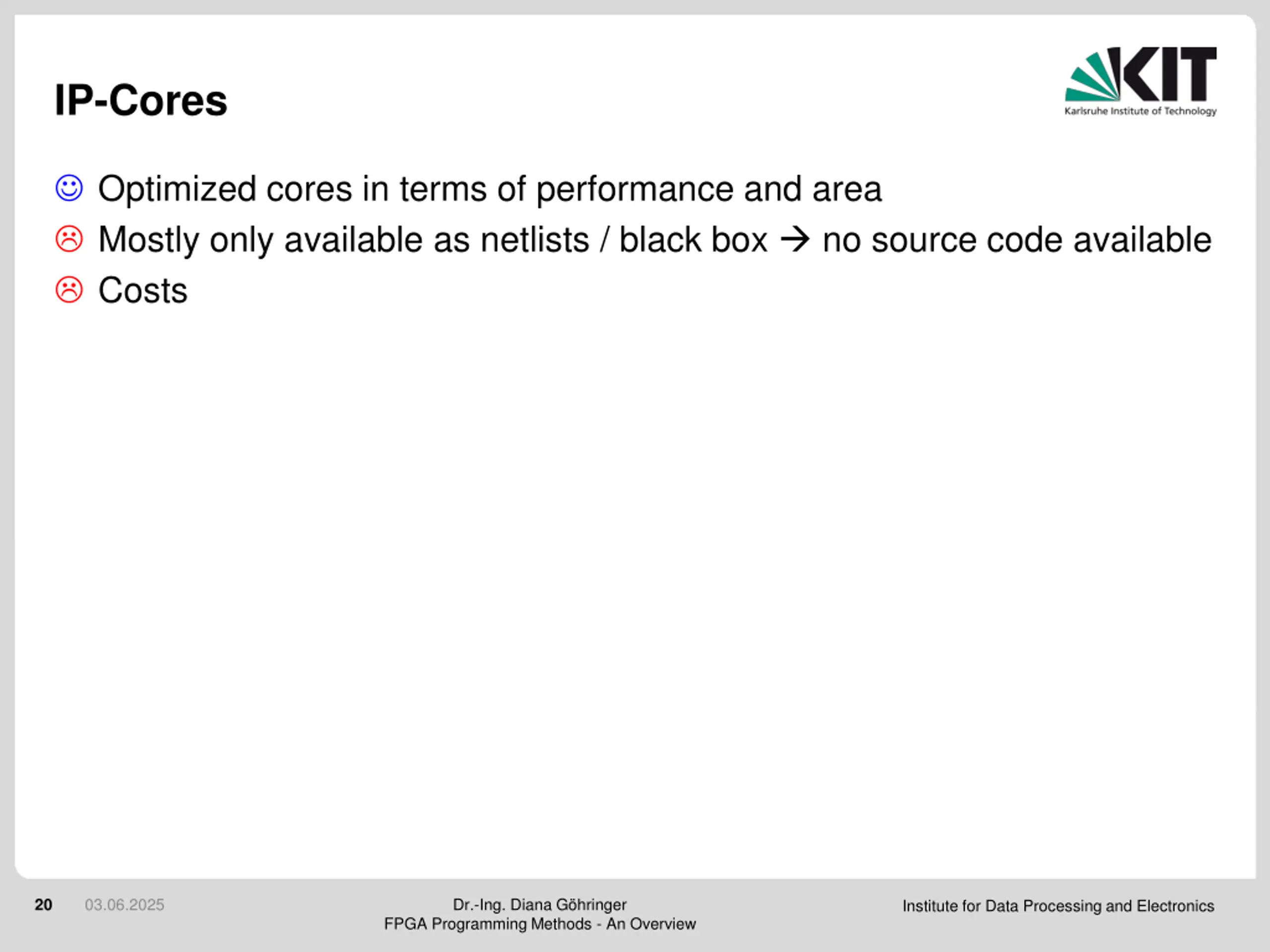 IP-Cores

KIT
Karlsruhe Institute of Technology

☺ Optimized cores in terms of performance and area
☹ Mostly only available as netlists / black box → no source code available
☹ Costs

20 03.06.2025 Dr.-Ing. Diana Göhringer
FPGA Programming Methods - An Overview
Institute for Data Processing and Electronics